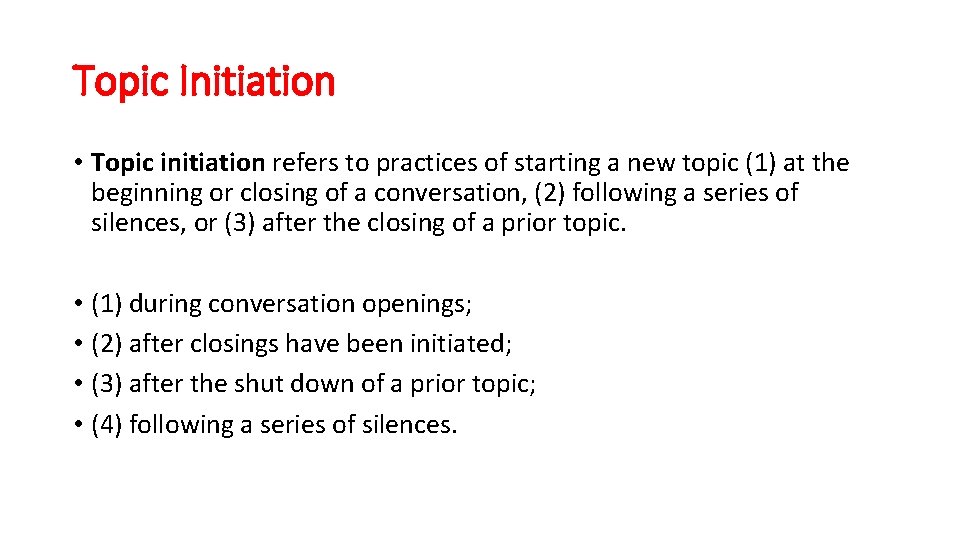 Topic Initiation

• Topic initiation refers to practices of starting a new topic (1) at the beginning or closing of a conversation, (2) following a series of silences, or (3) after the closing of a prior topic.

• (1) during conversation openings;
• (2) after closings have been initiated;
• (3) after the shut down of a prior topic;
• (4) following a series of silences.